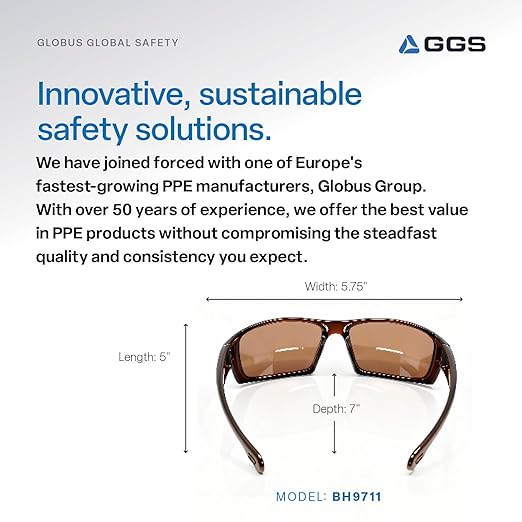 GLOBUS GLOBAL SAFETY

GGS

Innovative, sustainable safety solutions.

We have joined forced with one of Europe's fastest-growing PPE manufacturers, Globus Group. With over 50 years of experience, we offer the best value in PPE products without compromising the steadfast quality and consistency you expect.

Width: 5.75"

Length: 5"

Depth: 7"

MODEL: BH9711